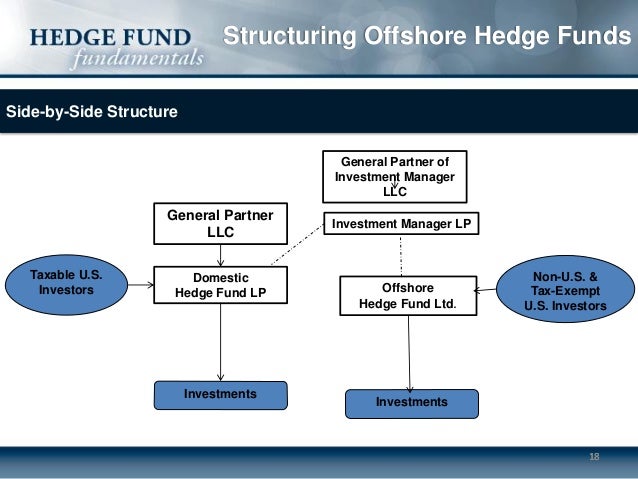 HEDGE FUND
fundamentals

Structuring Offshore Hedge Funds

Side-by-Side Structure

General Partner of Investment Manager LLC

General Partner LLC

Investment Manager LP

Taxable U.S. Investors

Domestic Hedge Fund LP

Offshore Hedge Fund Ltd.

Non-U.S. & Tax-Exempt U.S. Investors

Investments

Investments

18